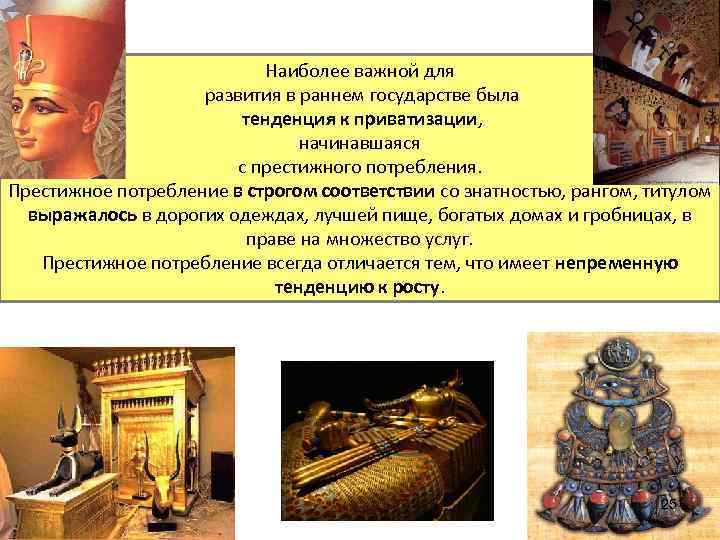 Наиболее важной для развития в раннем государстве была тенденция к приватизации, начинавшаяся с престижного потребления.

Престижное потребление в строгом соответствии со знатностью, рангом, титулом выражалось в дорогих одеждах, лучшей пище, богатых домах и гробницах, в праве на множество услуг.

Престижное потребление всегда отличается тем, что имеет непременную тенденцию к росту.

25